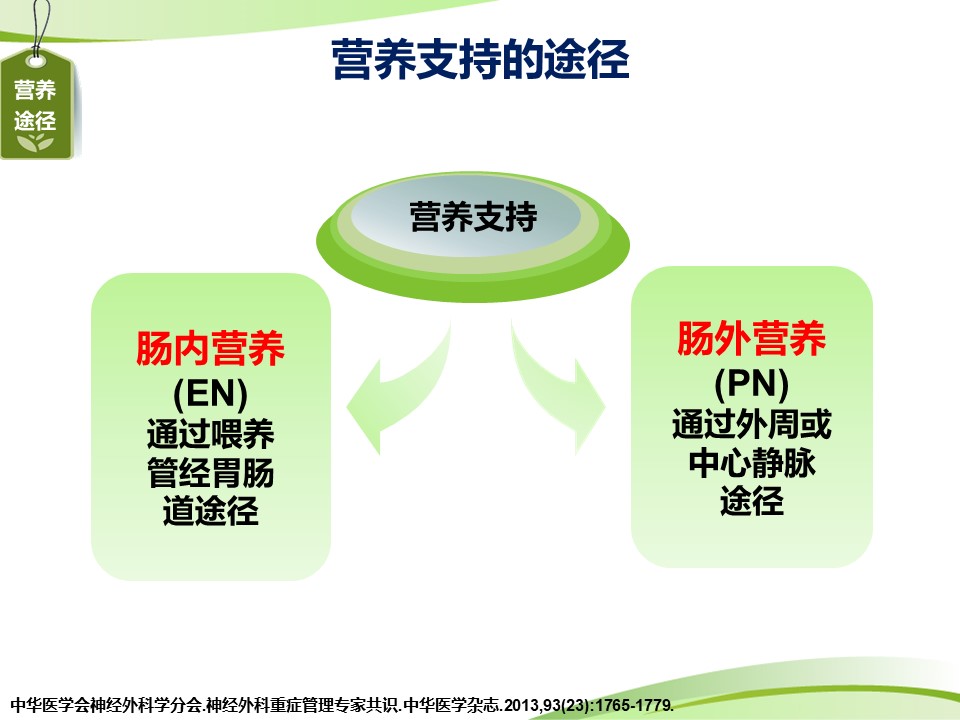 营养途径

营养支持的途径

营养支持

肠内营养
(EN)
通过喂养管经胃肠道途径

肠外营养
(PN)
通过外周或中心静脉途径

中华医学会神经外科学分会.神经外科重症管理专家共识.中华医学杂志.2013,93(23):1765-1779.